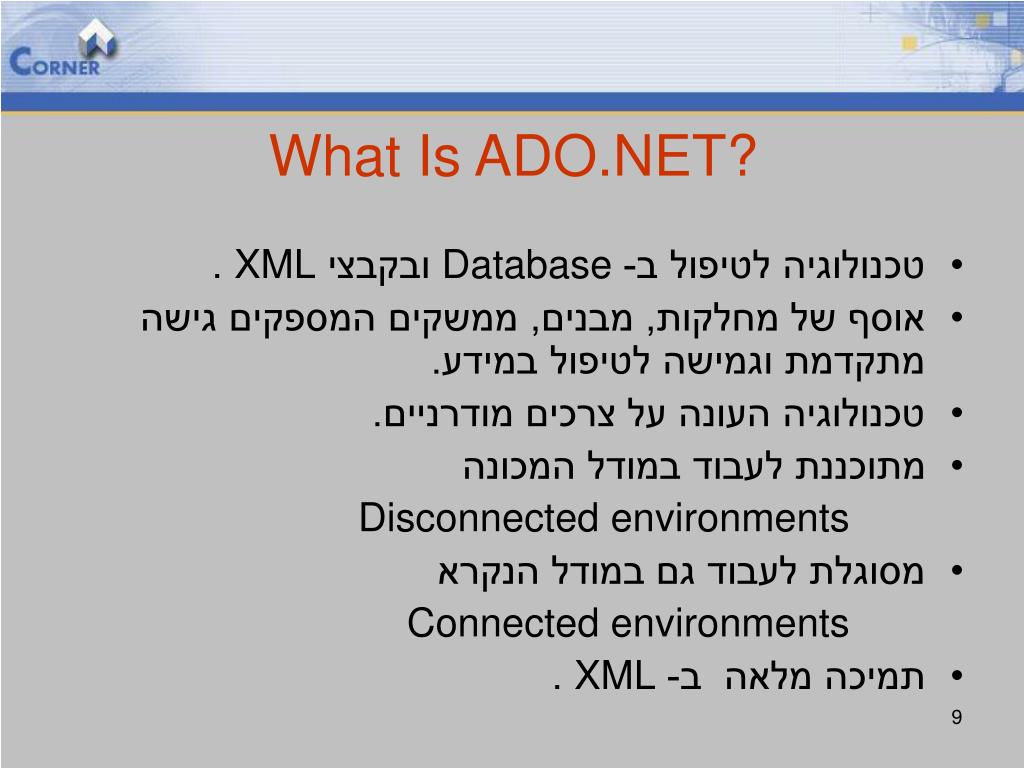 CORNER

What Is ADO.NET?

• טכנולוגיה לטיפול ב- Database ובקבצי XML .
• אוסף של מחלקות, מבנים, ממשקים המספקים גישה מתקדמת וגמישה לטיפול במידע.
• טכנולוגיה העונה על צרכים מודרניים.
• מתוכננת לעבוד במודל המכונה
Disconnected environments
• מסוגלת לעבוד גם במודל הנקרא
Connected environments
• תמיכה מלאה ב- XML .

9